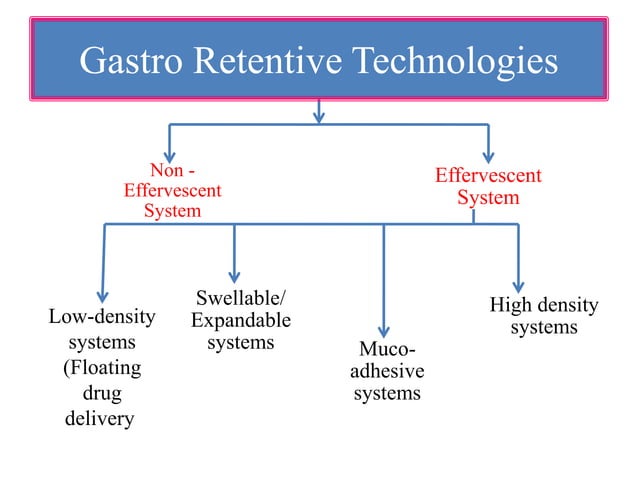 Gastro Retentive Technologies

Non - Effervescent System

Effervescent System

Low-density systems (Floating drug delivery

Swellable/ Expandable systems

Muco-adhesive systems

High density systems